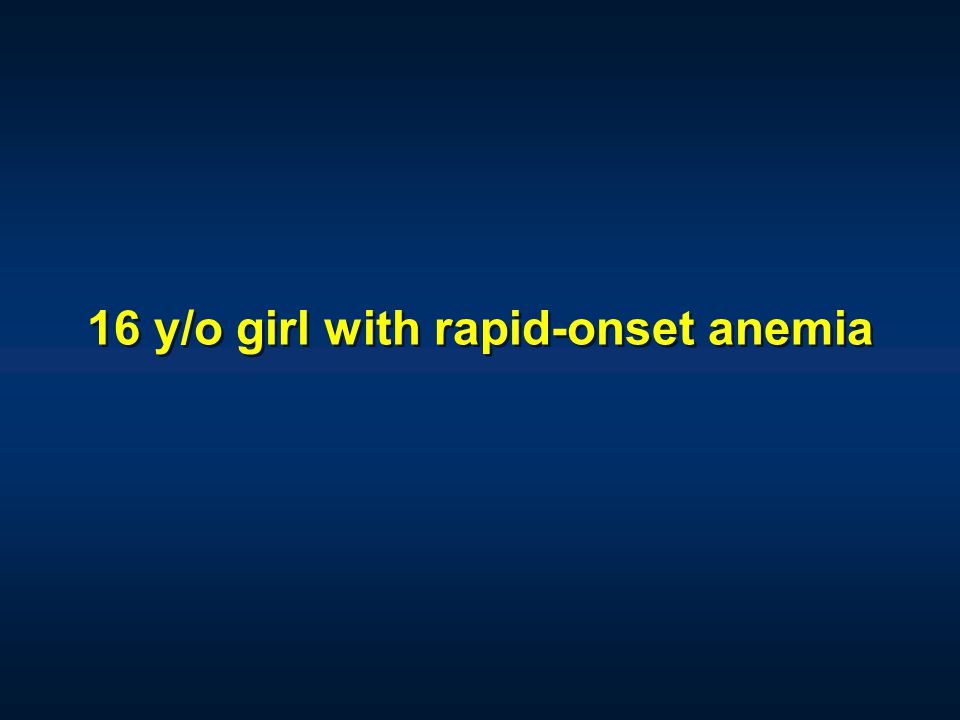 16 y/o girl with rapid-onset anemia